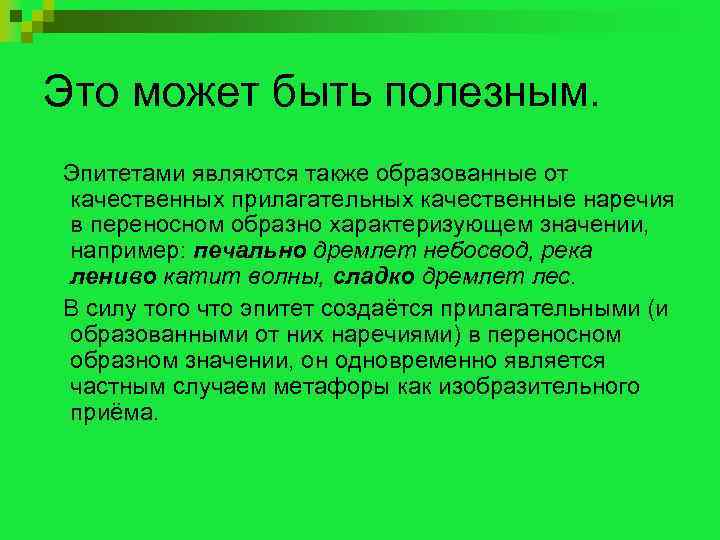 Это может быть полезным.

Эпитетами являются также образованные от качественных прилагательных качественные наречия в переносном образно характеризующем значении, например: печально дремлет небосвод, река лениво катит волны, сладко дремлет лес.

В силу того что эпитет создаётся прилагательными (и образованными от них наречиями) в переносном образном значении, он одновременно является частным случаем метафоры как изобразительного приёма.